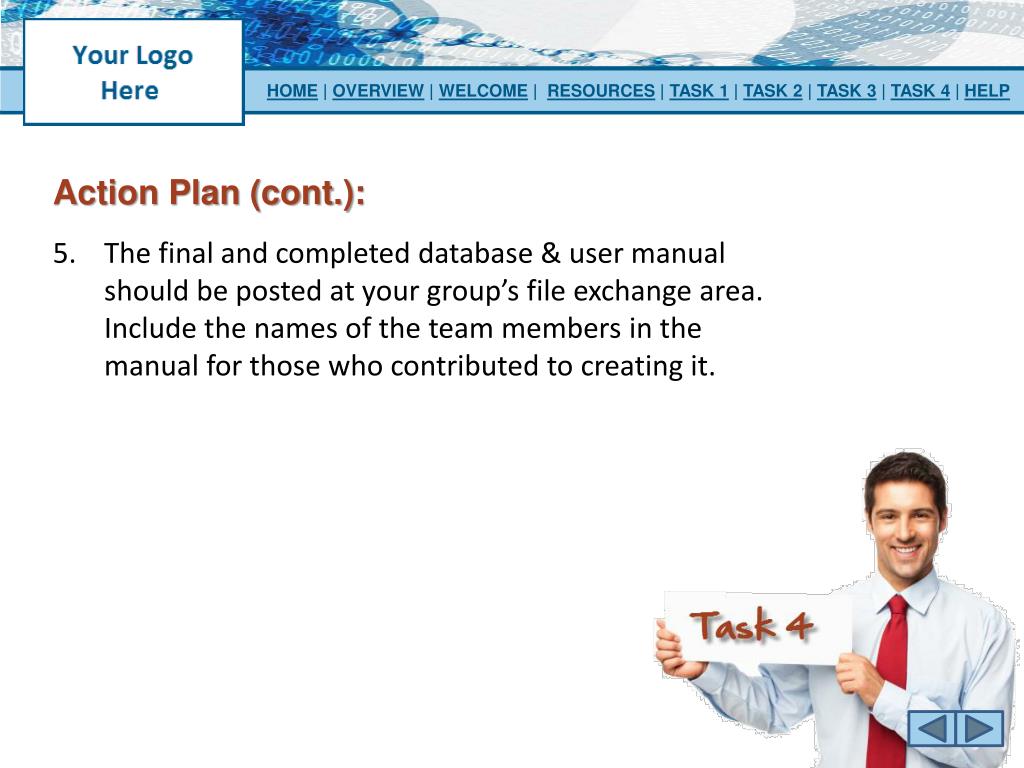 Your Logo Here

HOME | OVERVIEW | WELCOME | RESOURCES | TASK 1 | TASK 2 | TASK 3 | TASK 4 | HELP

Action Plan (cont.):

5. The final and completed database & user manual should be posted at your group's file exchange area. Include the names of the team members in the manual for those who contributed to creating it.

Task 4